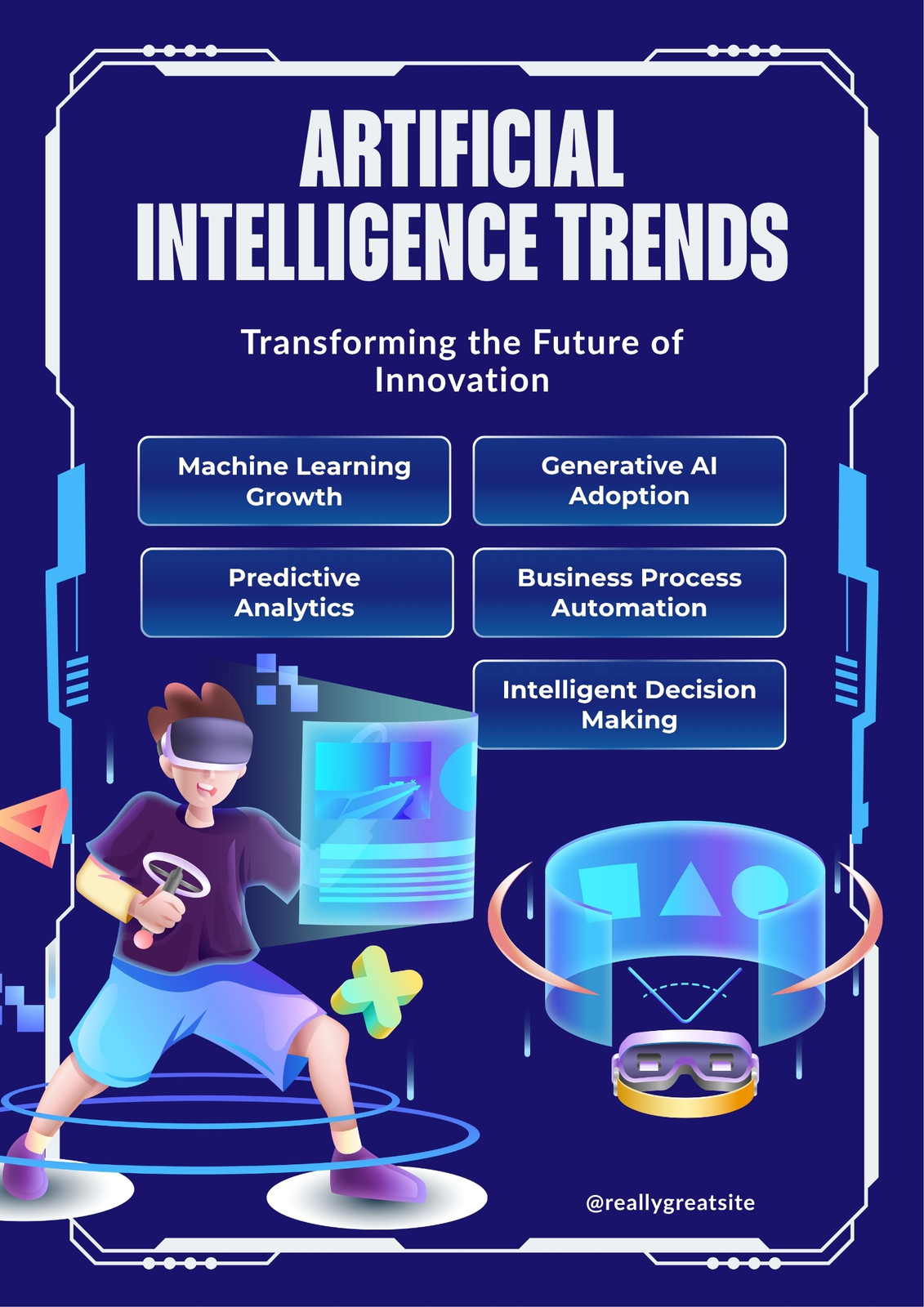 ARTIFICIAL INTELLIGENCE TRENDS

Transforming the Future of Innovation

Machine Learning Growth

Generative AI Adoption

Predictive Analytics

Business Process Automation

Intelligent Decision Making

@reallygreatsite